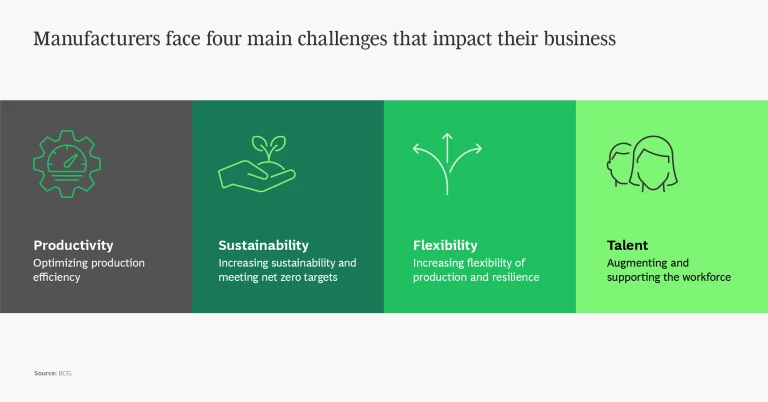 Manufacturers face four main challenges that impact their business

Productivity
Optimizing production efficiency

Sustainability
Increasing sustainability and meeting net zero targets

Flexibility
Increasing flexibility of production and resilience

Talent
Augmenting and supporting the workforce

Source: BCG.